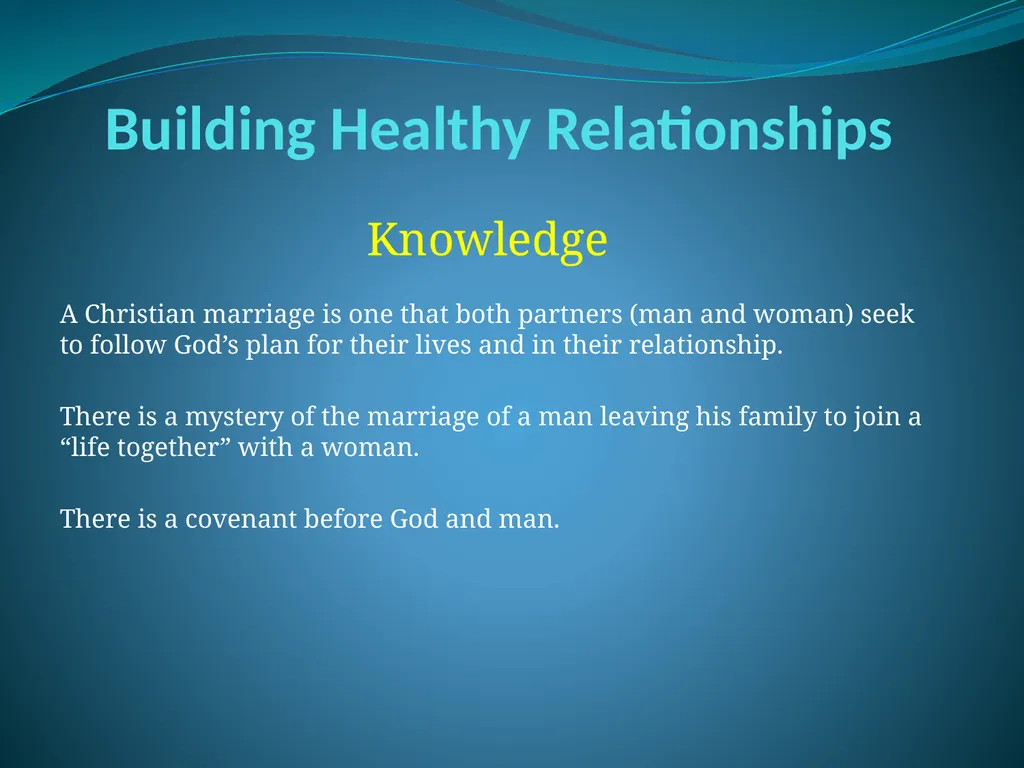 Building Healthy Relationships

Knowledge

A Christian marriage is one that both partners (man and woman) seek to follow God’s plan for their lives and in their relationship.

There is a mystery of the marriage of a man leaving his family to join a “life together” with a woman.

There is a covenant before God and man.